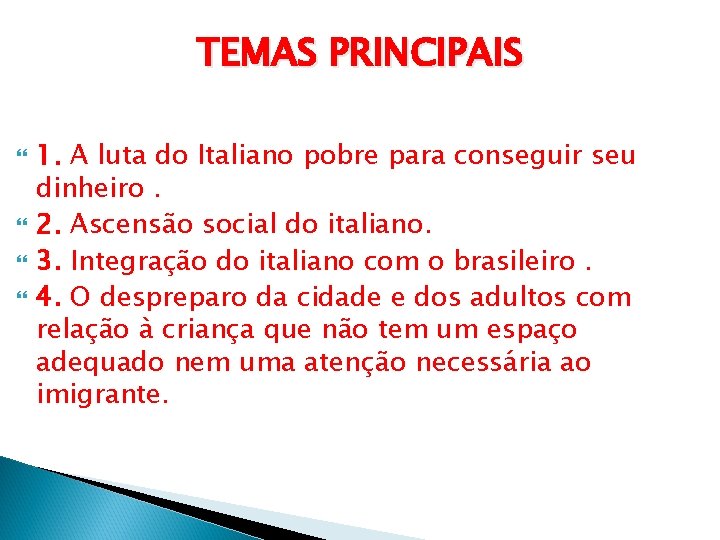 TEMAS PRINCIPAIS

1. A luta do Italiano pobre para conseguir seu dinheiro .

2. Ascensão social do italiano.

3. Integração do italiano com o brasileiro .

4. O despreparo da cidade e dos adultos com relação à criança que não tem um espaço adequado nem uma atenção necessária ao imigrante.